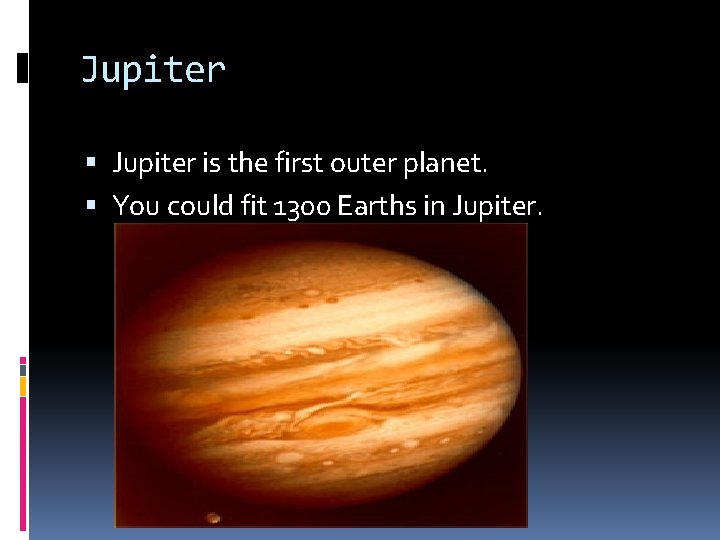 Jupiter

▪ Jupiter is the first outer planet.
▪ You could fit 1300 Earths in Jupiter.